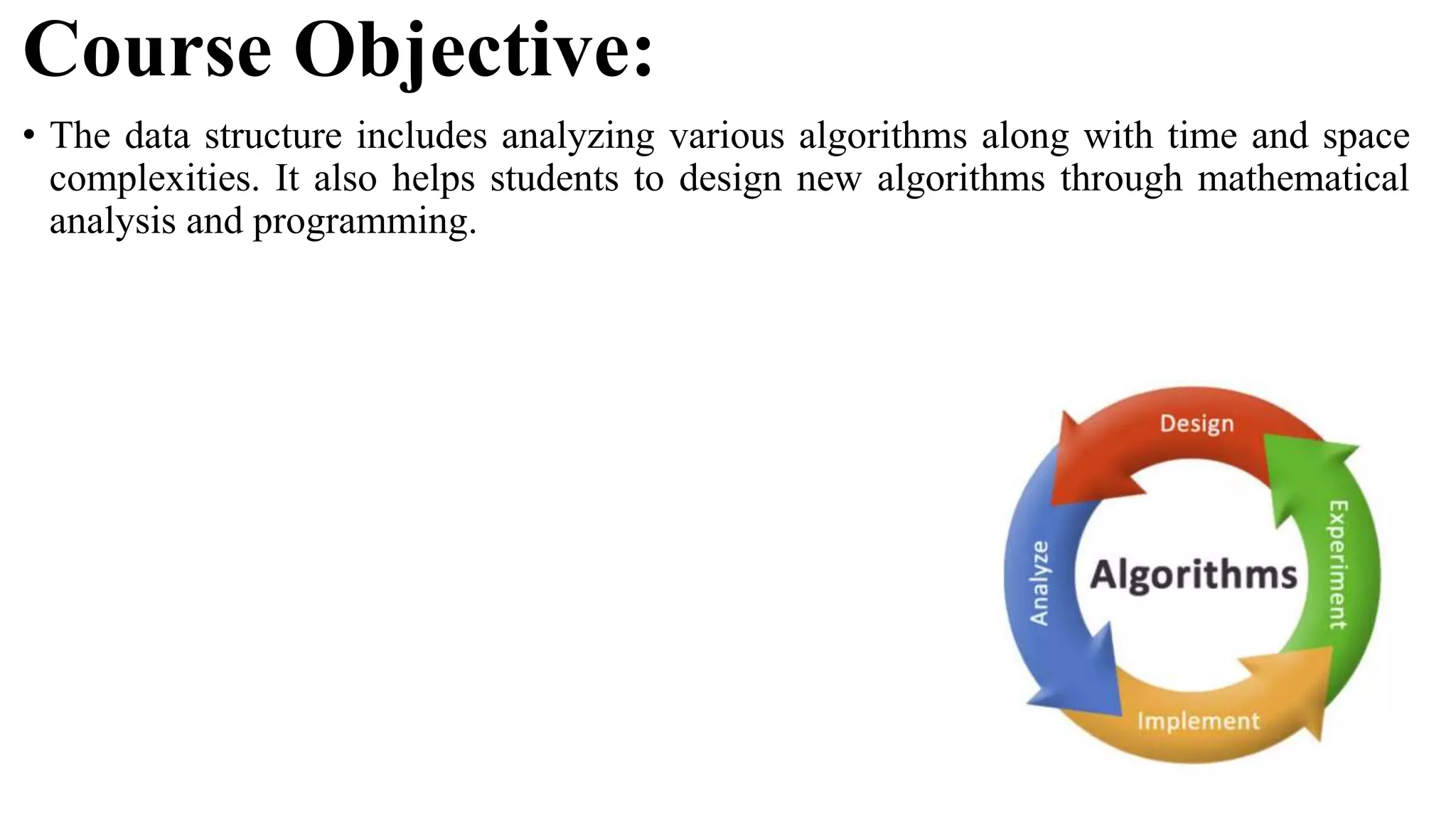 Course Objective:

• The data structure includes analyzing various algorithms along with time and space complexities. It also helps students to design new algorithms through mathematical analysis and programming.

Design
Experiment
Implement
Analyze
Algorithms